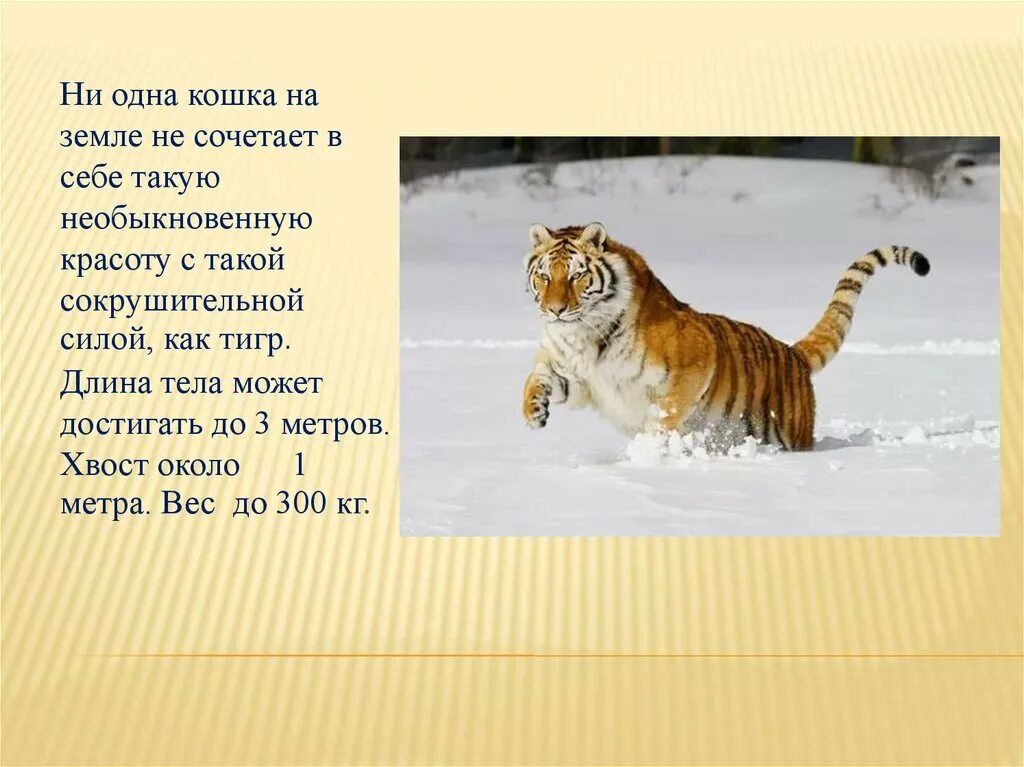 Ни одна кошка на земле не сочетает в себе такую необыкновенную красоту с такой сокрушительной силой, как тигр.

Длина тела может достигать до 3 метров. Хвост около 1 метра. Вес до 300 кг.